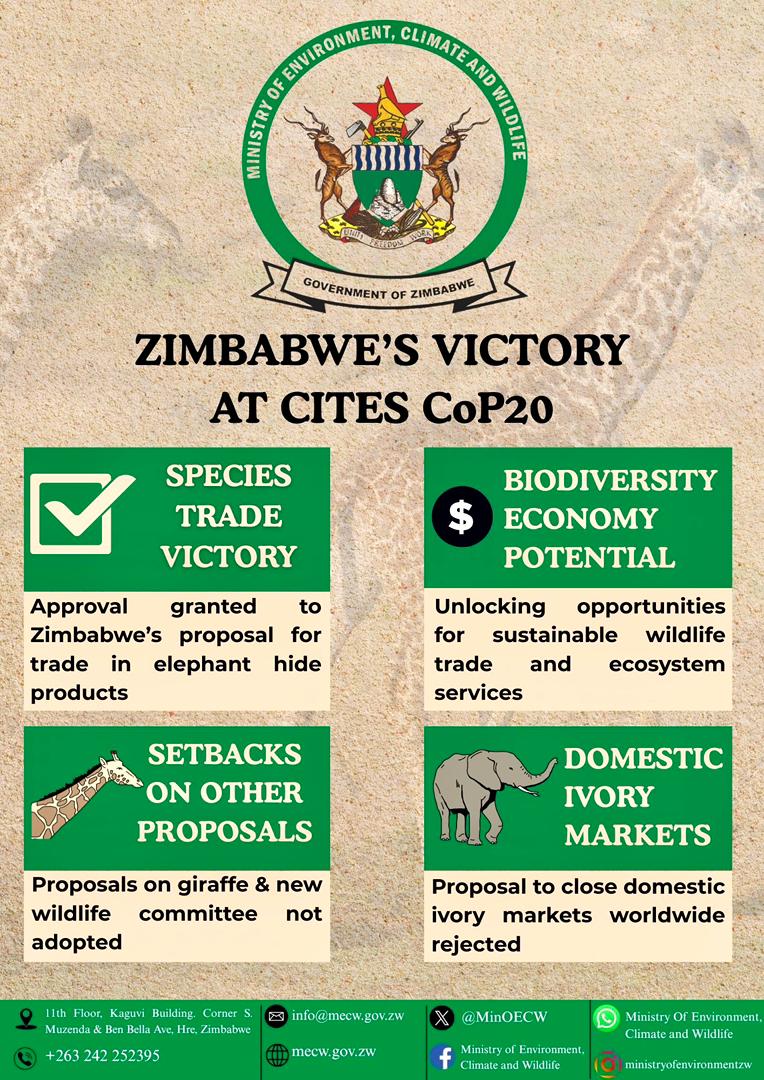 MINISTRY OF ENVIRONMENT, CLIMATE AND WILDLIFE

UNITY FREEDOM WORK

GOVERNMENT OF ZIMBABWE

ZIMBABWE'S VICTORY AT CITES CoP20

SPECIES TRADE VICTORY

Approval granted to Zimbabwe's proposal for trade in elephant hide products

BIODIVERSITY ECONOMY POTENTIAL

Unlocking opportunities for sustainable wildlife trade and ecosystem services

SETBACKS ON OTHER PROPOSALS

Proposals on giraffe & new wildlife committee not adopted

DOMESTIC IVORY MARKETS

Proposal to close domestic ivory markets worldwide rejected

11th Floor, Kaguvi Building. Corner S. Muzenda & Ben Bella Ave, Hre, Zimbabwe

+263 242 252395

info@mecw.gov.zw

mecw.gov.zw

@MinOECW

Ministry of Environment, Climate and Wildlife

Ministry Of Environment, Climate and Wildlife

ministryofenvironmentzw